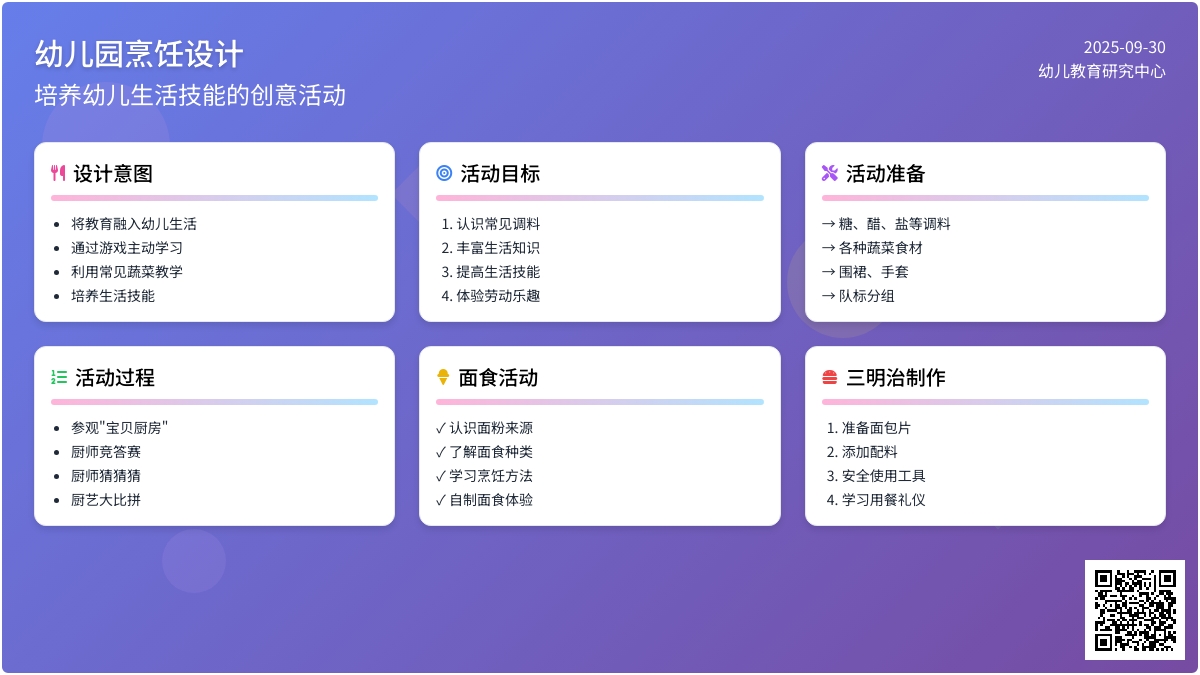 幼儿园烹饪设计
培养幼儿生活技能的创意活动

2025-09-30
幼儿教育研究中心

设计意图
- 将教育融入幼儿生活
- 通过游戏主动学习
- 利用常见蔬菜教学
- 培养生活技能

活动目标
1. 认识常见调料
2. 丰富生活知识
3. 提高生活技能
4. 体验劳动乐趣

活动准备
→ 糖、醋、盐等调料
→ 各种蔬菜食材
→ 围裙、手套
→ 队标分组

活动过程
- 参观"宝贝厨房"
- 厨师竞答赛
- 厨师猜猜猜
- 厨艺大比拼

面食活动
✓ 认识面粉来源
✓ 了解面食种类
✓ 学习烹饪方法
✓ 自制面食体验

三明治制作
1. 准备面包片
2. 添加配料
3. 安全使用工具
4. 学习用餐礼仪